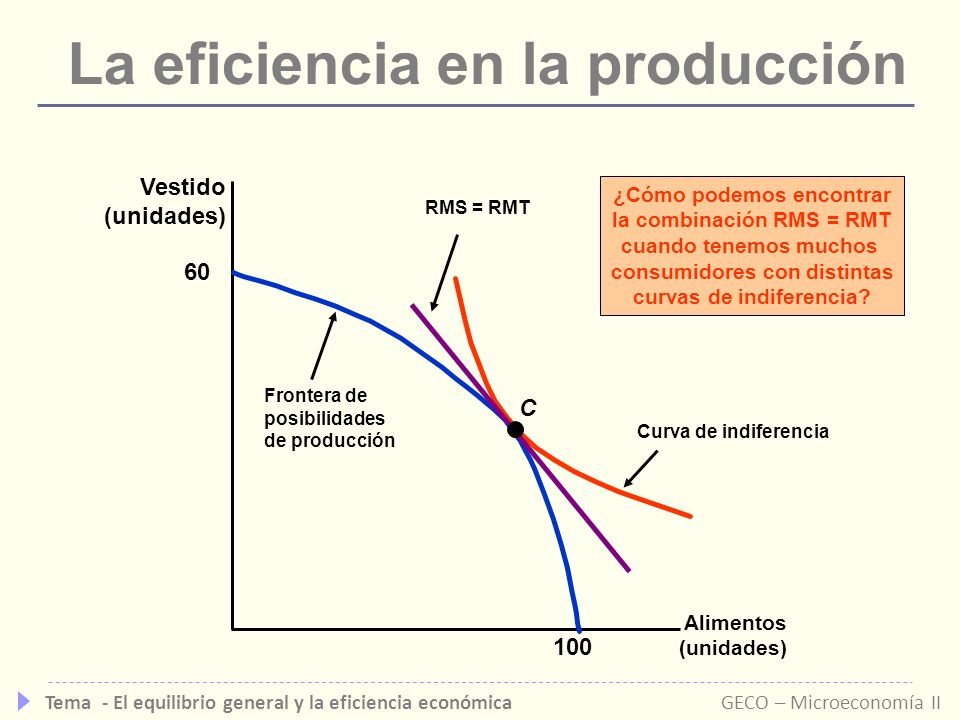 La eficiencia en la producción

Vestido (unidades)

60

RMS = RMT

¿Cómo podemos encontrar la combinación RMS = RMT cuando tenemos muchos consumidores con distintas curvas de indiferencia?

Frontera de posibilidades de producción

C

Curva de indiferencia

100

Alimentos (unidades)

Tema - El equilibrio general y la eficiencia económica

GECO – Microeconomía II